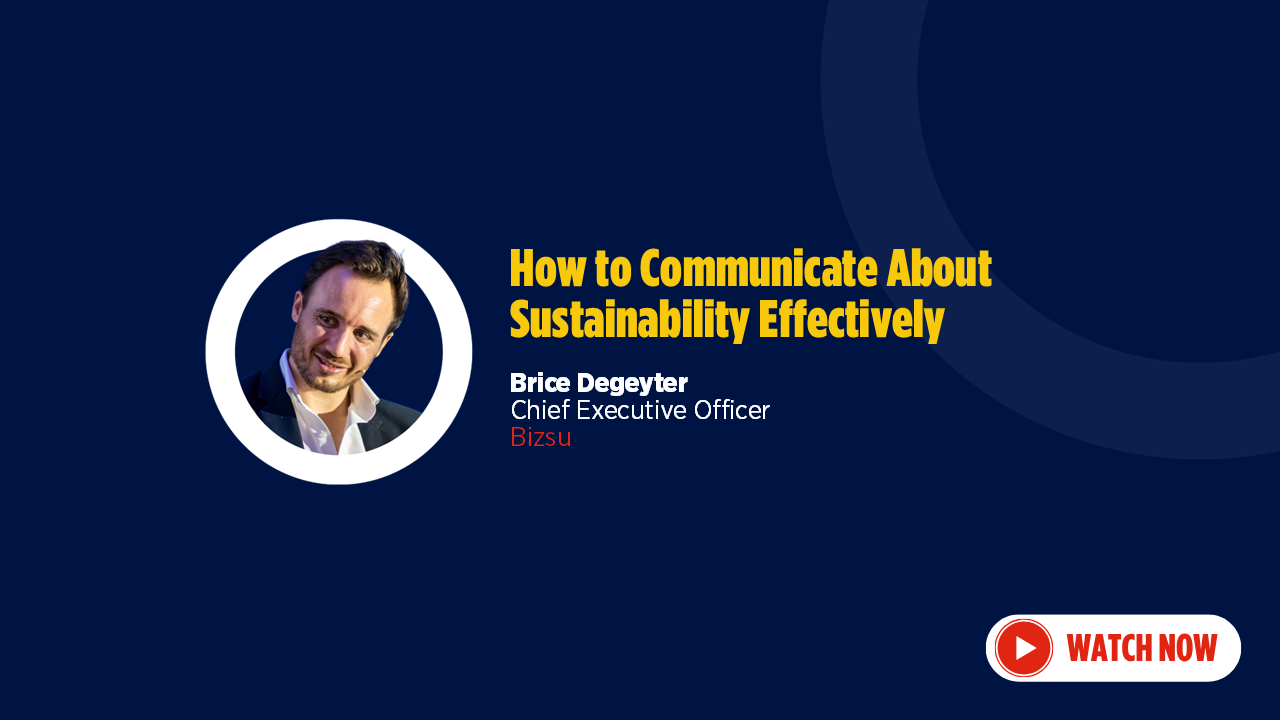 How to Communicate About Sustainability Effectively

Brice Degeyter
Chief Executive Officer
Bizsu

WATCH NOW